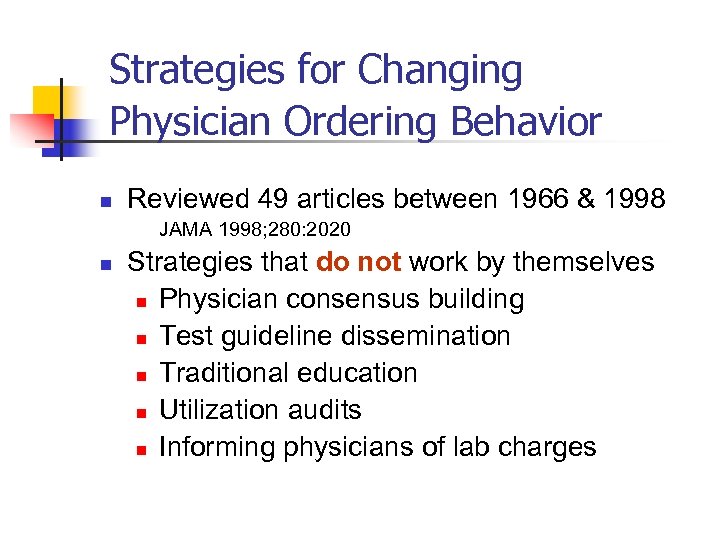 Strategies for Changing Physician Ordering Behavior

- Reviewed 49 articles between 1966 & 1998
JAMA 1998;280:2020
- Strategies that do not work by themselves
  - Physician consensus building
  - Test guideline dissemination
  - Traditional education
  - Utilization audits
  - Informing physicians of lab charges